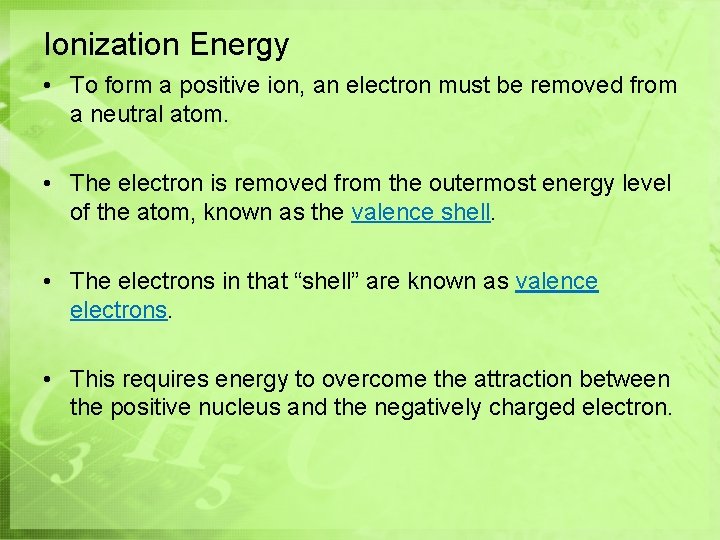 Ionization Energy

• To form a positive ion, an electron must be removed from a neutral atom.

• The electron is removed from the outermost energy level of the atom, known as the valence shell.

• The electrons in that “shell” are known as valence electrons.

• This requires energy to overcome the attraction between the positive nucleus and the negatively charged electron.